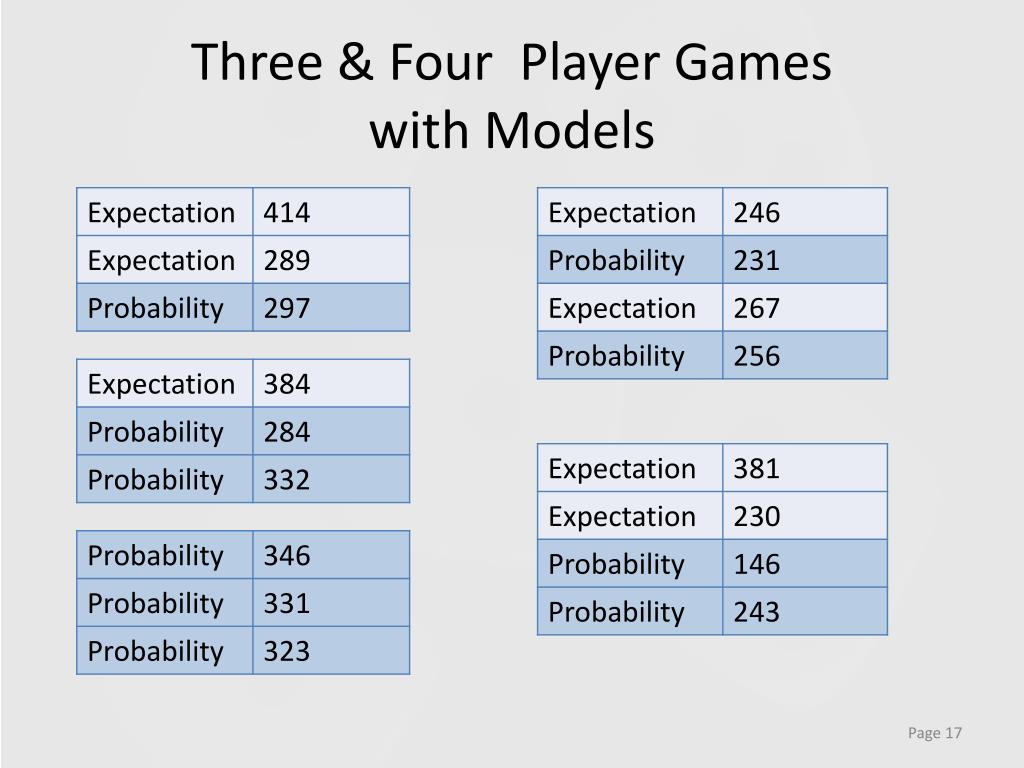 Three & Four  Player Games with Models

| Expectation | 414 |
|---|---|
| Expectation | 289 |
| Probability | 297 |

| Expectation | 384 |
|---|---|
| Probability | 284 |
| Probability | 332 |

| Probability | 346 |
|---|---|
| Probability | 331 |
| Probability | 323 |

| Expectation | 246 |
|---|---|
| Probability | 231 |
| Expectation | 267 |
| Probability | 256 |

| Expectation | 381 |
|---|---|
| Expectation | 230 |
| Probability | 146 |
| Probability | 243 |

Page 17